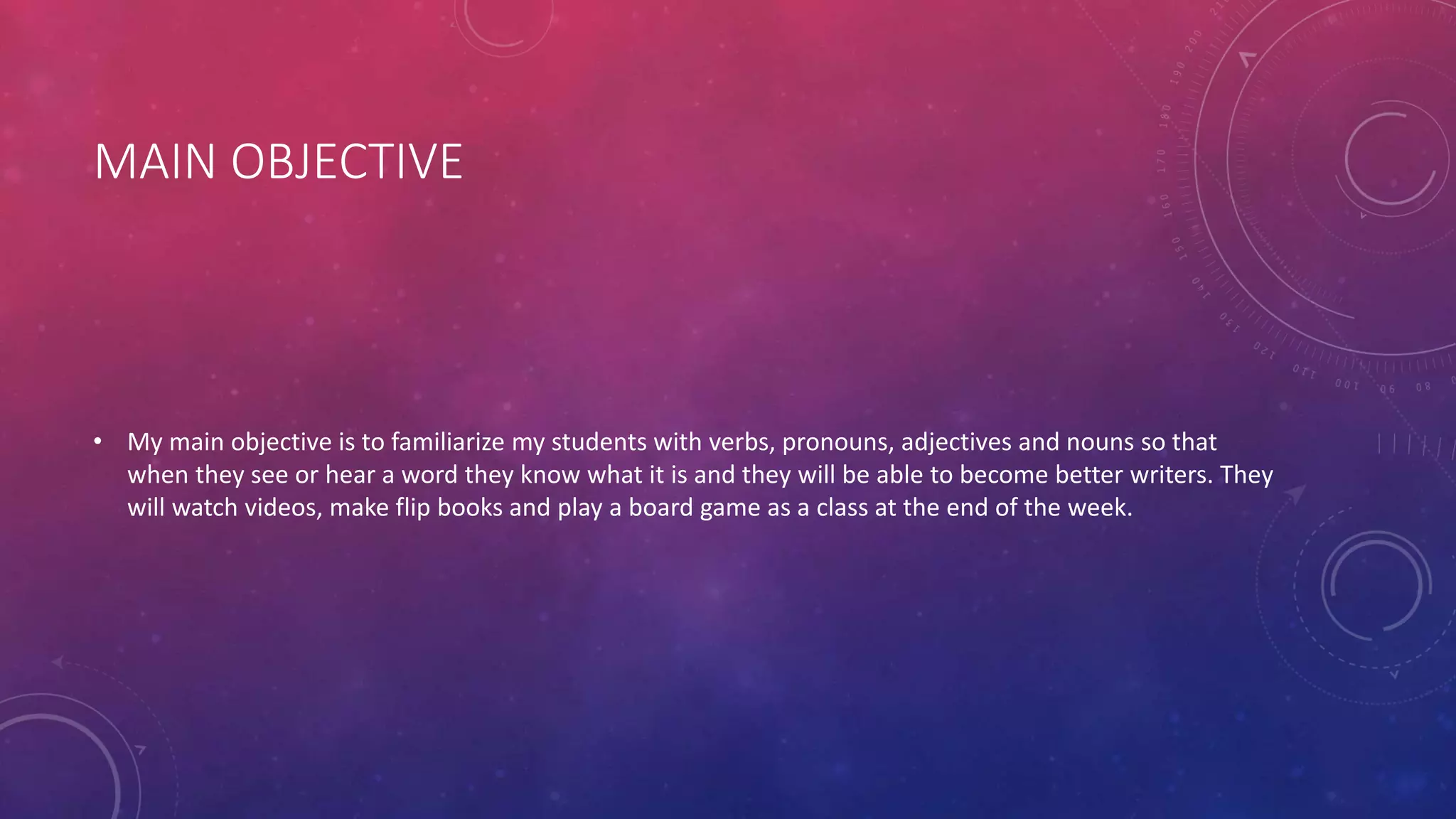 MAIN OBJECTIVE

• My main objective is to familiarize my students with verbs, pronouns, adjectives and nouns so that when they see or hear a word they know what it is and they will be able to become better writers. They will watch videos, make flip books and play a board game as a class at the end of the week.